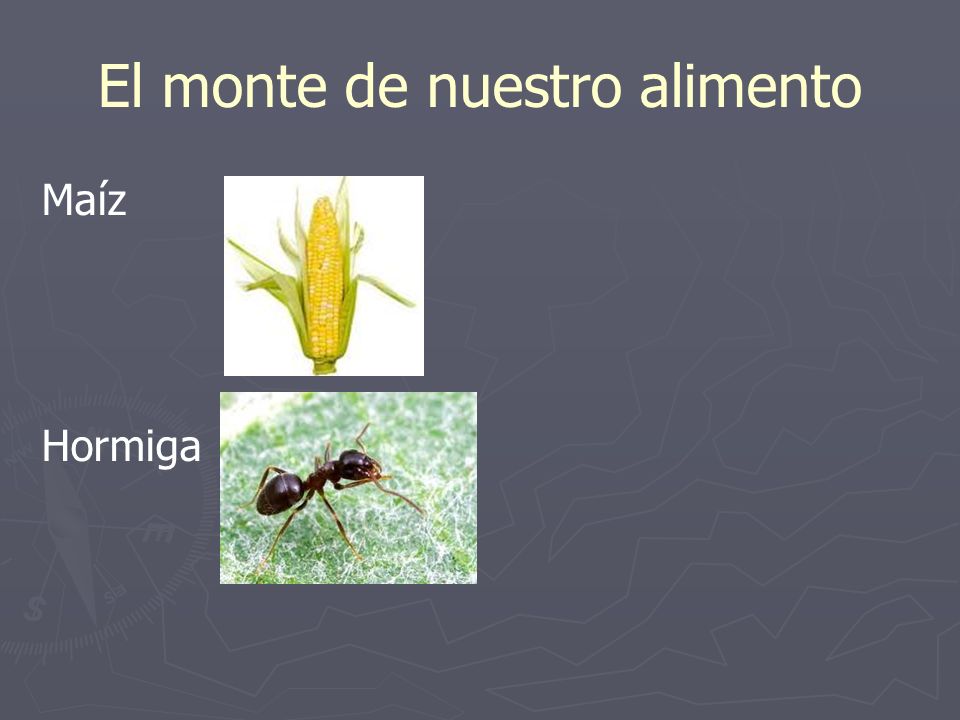 El monte de nuestro alimento

Maíz

Hormiga